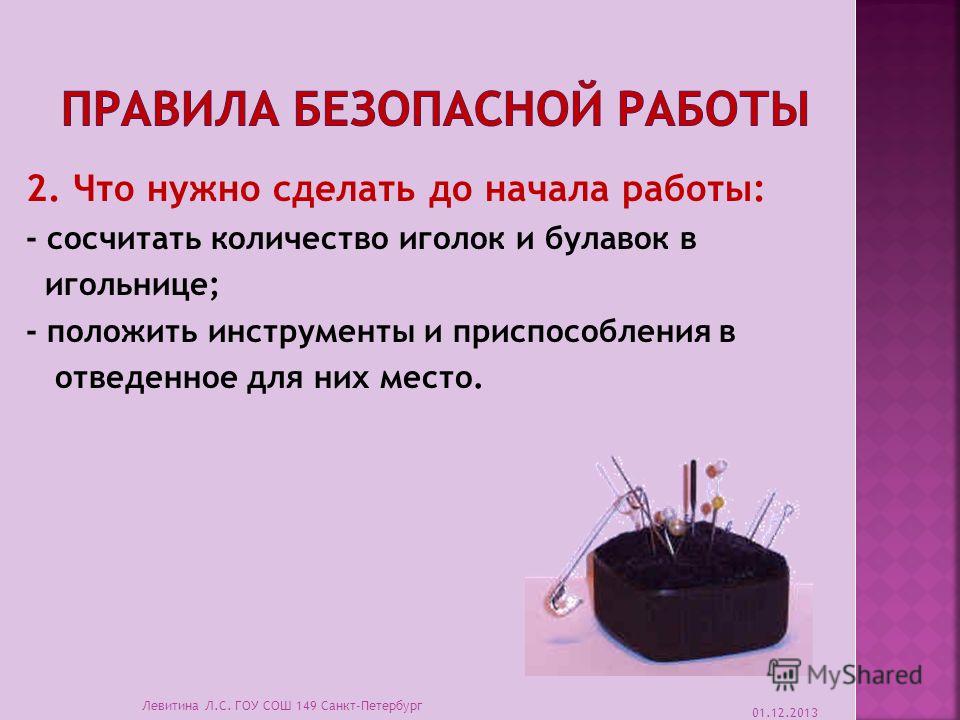 ПРАВИЛА БЕЗОПАСНОЙ РАБОТЫ

2. Что нужно сделать до начала работы:

- сосчитать количество иголок и булавок в игольнице;

- положить инструменты и приспособления в отведенное для них место.

MyShared

Левитина Л.С. ГОУ СОШ 149 Санкт-Петербург

01.12.2013